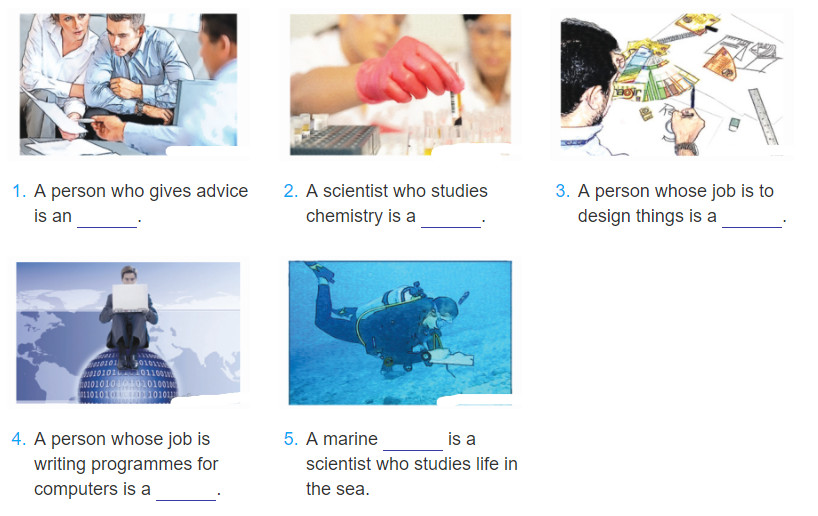 1. A person who gives advice is an ______.

2. A scientist who studies chemistry is a ______.

3. A person whose job is to design things is a ______.

4. A person whose job is writing programmes for computers is a ______.

5. A marine ______ is a scientist who studies life in the sea.